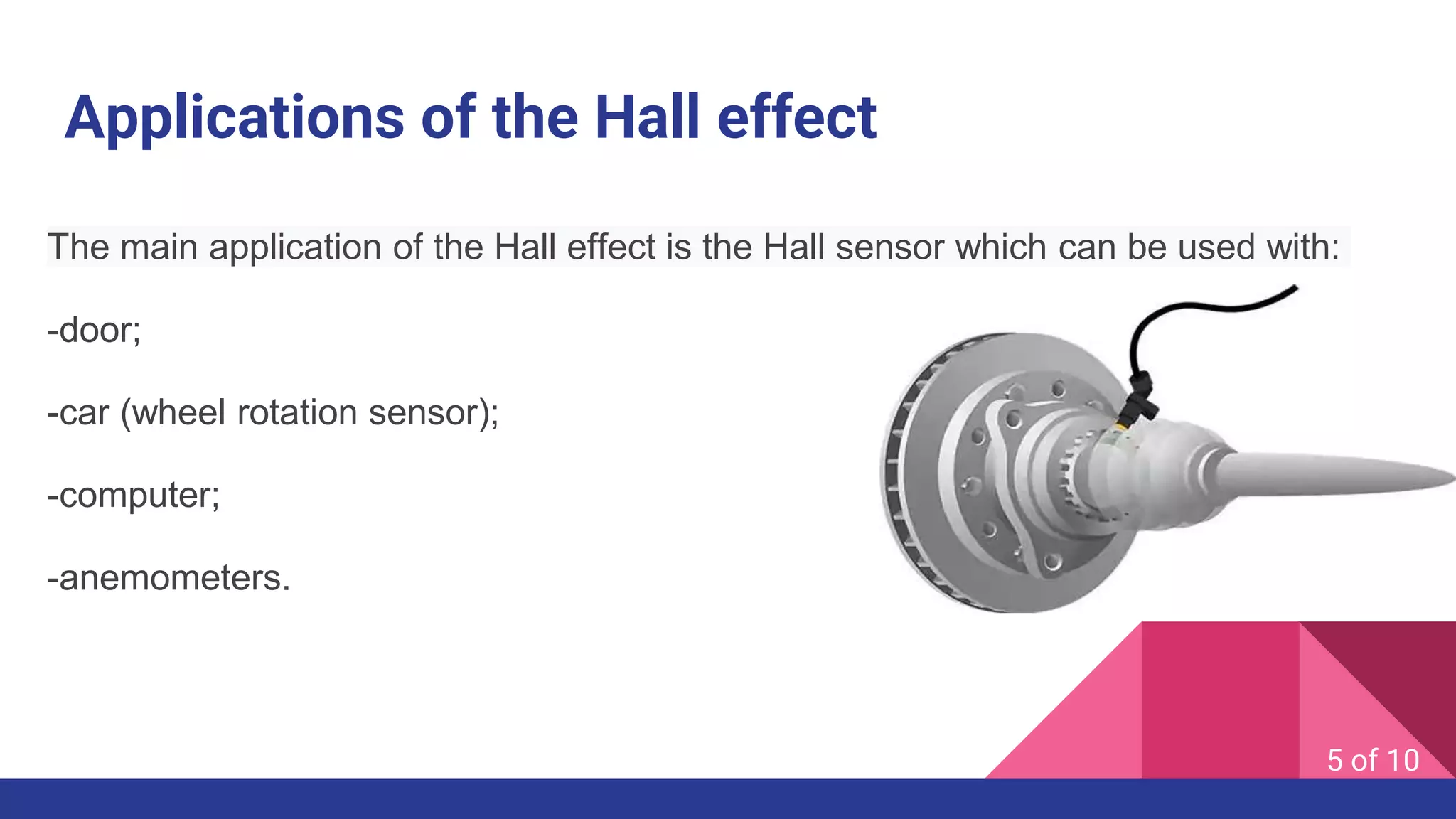 Applications of the Hall effect

The main application of the Hall effect is the Hall sensor which can be used with:

-door;

-car (wheel rotation sensor);

-computer;

-anemometers.

5 of 10